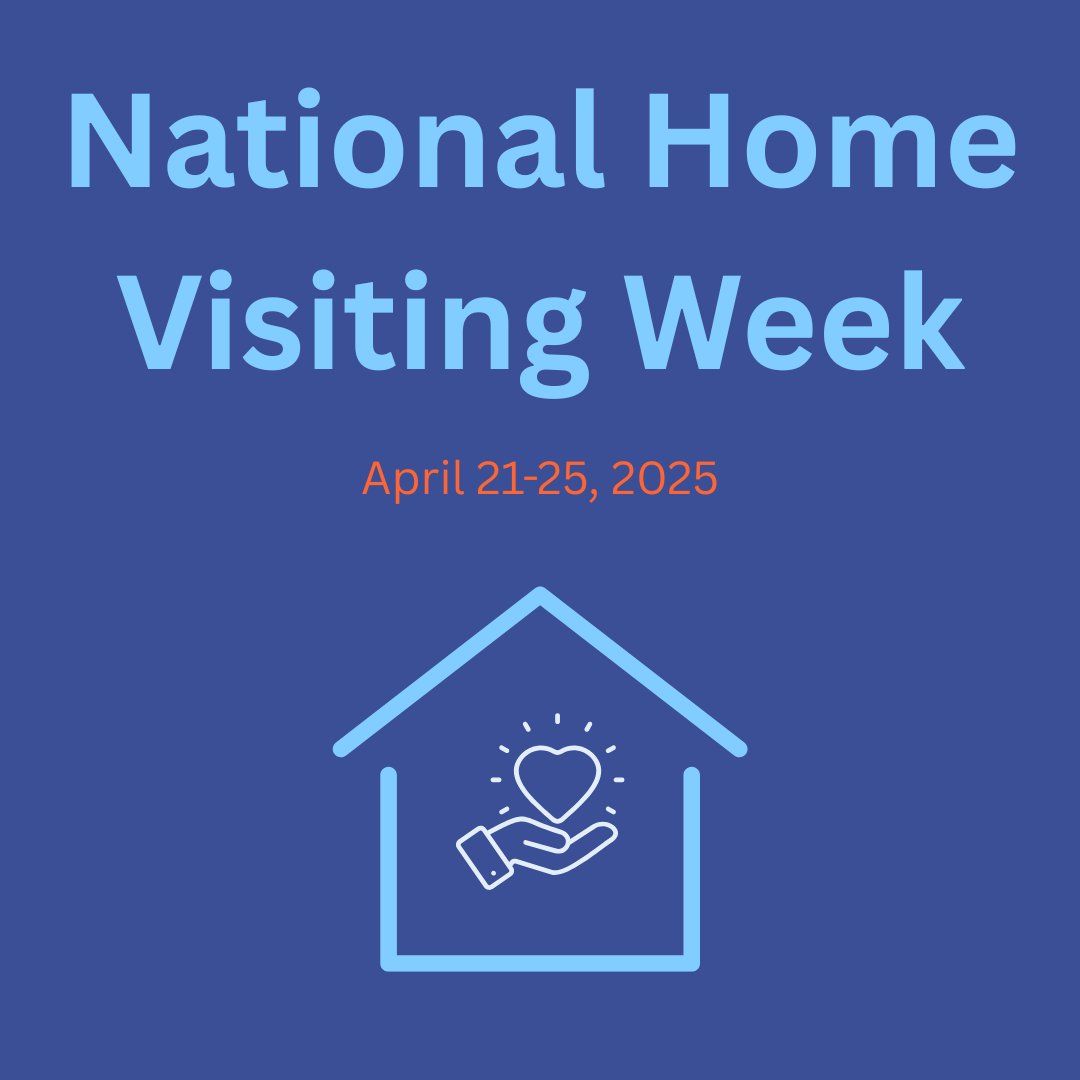 National Home Visiting Week

April 21-25, 2025